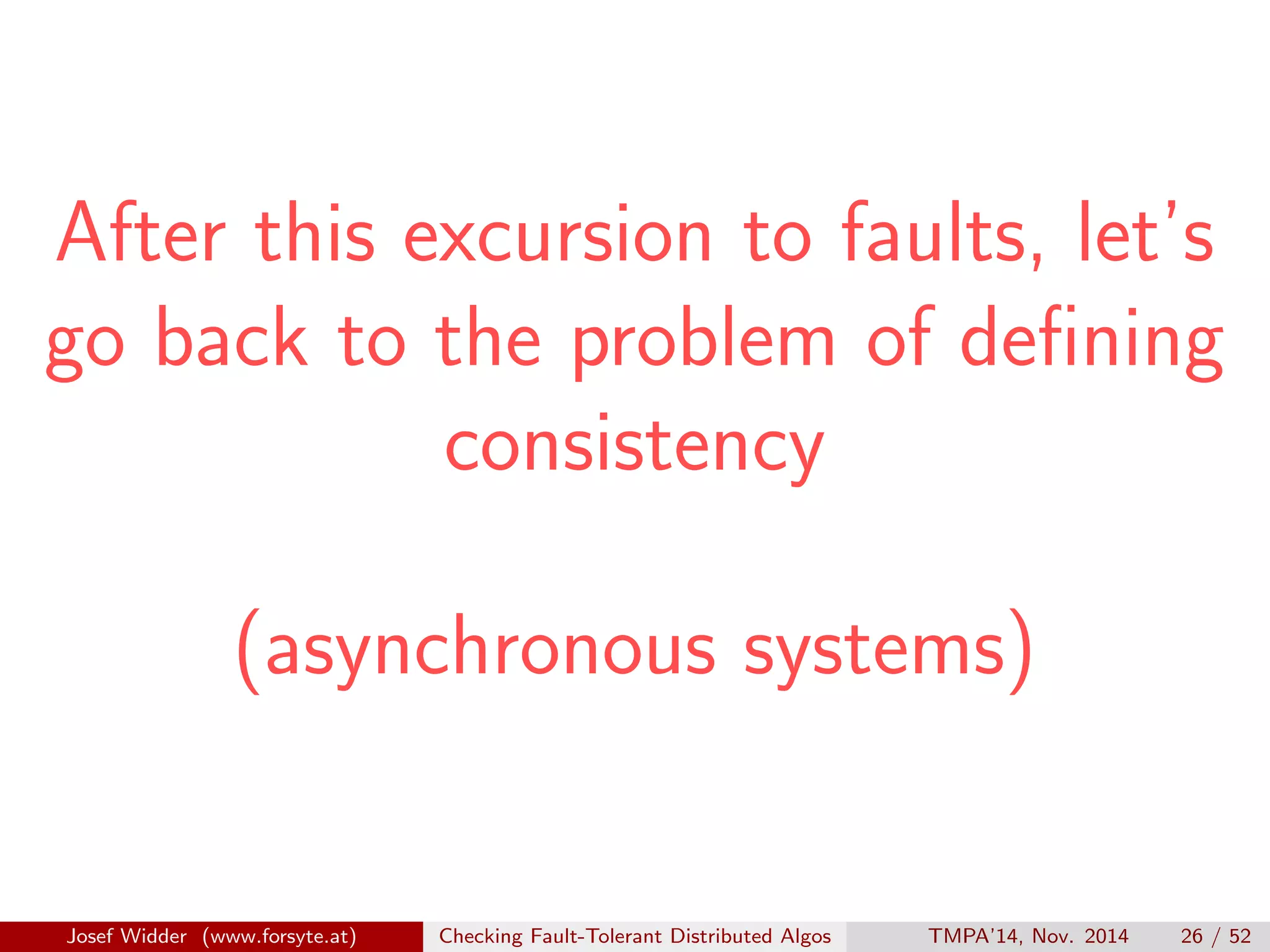 After this excursion to faults, let's go back to the problem of defining consistency

(asynchronous systems)

Josef Widder (www.forsyte.at) Checking Fault-Tolerant Distributed Algos TMPA'14, Nov. 2014 26 / 52